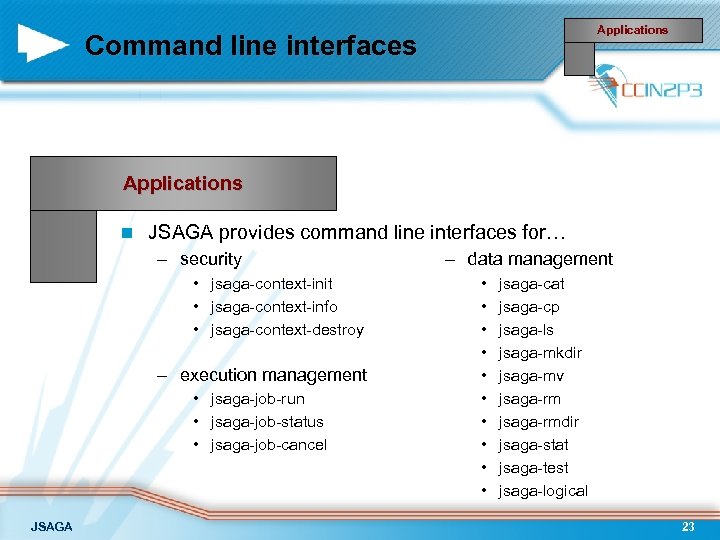 Command line interfaces

Applications

CCIN2P3

Applications

JSAGA provides command line interfaces for…

– security
• jsaga-context-init
• jsaga-context-info
• jsaga-context-destroy

– execution management
• jsaga-job-run
• jsaga-job-status
• jsaga-job-cancel

– data management
• jsaga-cat
• jsaga-cp
• jsaga-ls
• jsaga-mkdir
• jsaga-mv
• jsaga-rm
• jsaga-rmdir
• jsaga-stat
• jsaga-test
• jsaga-logical

JSAGA

23